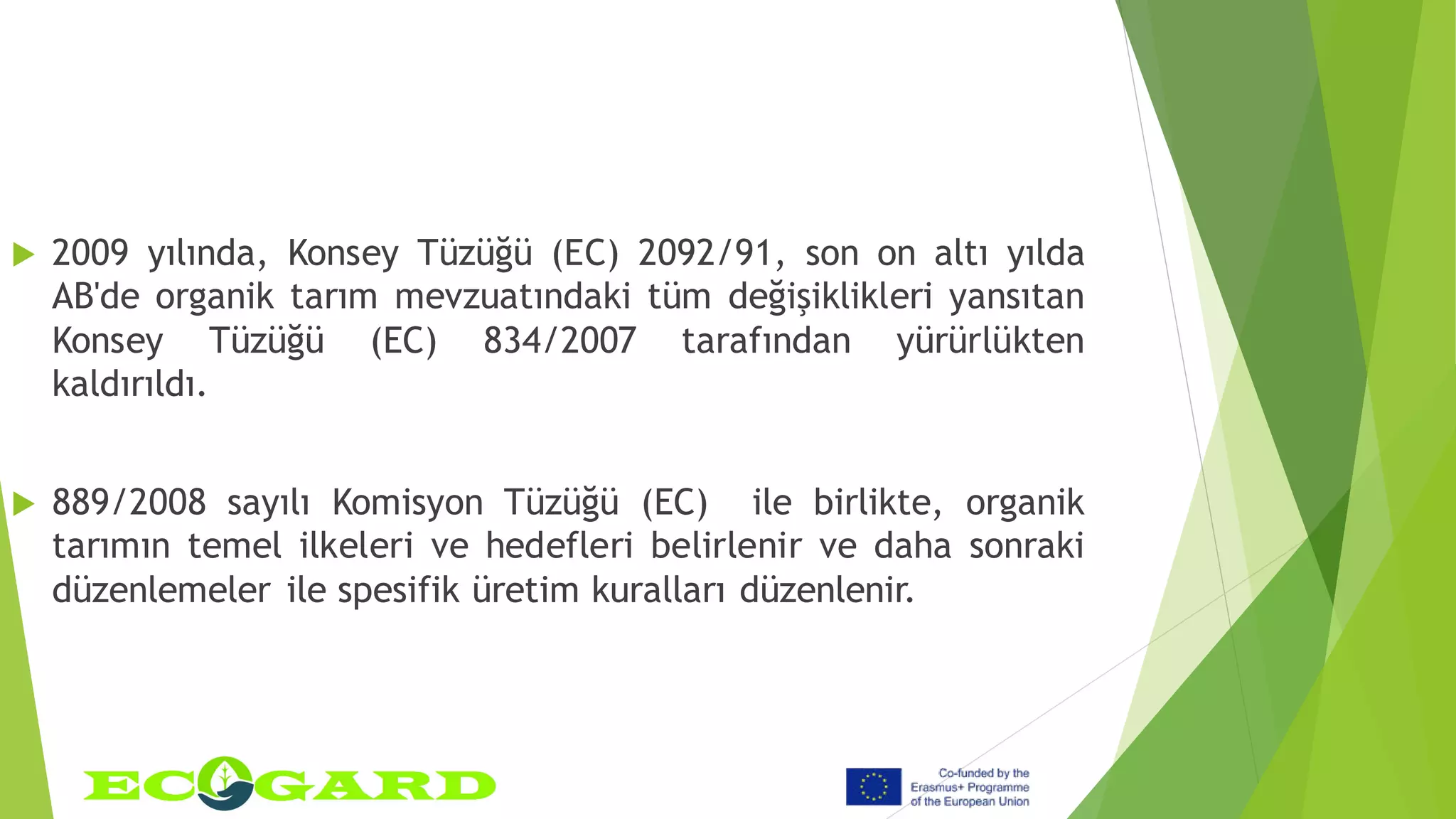 2009 yılında, Konsey Tüzüğü (EC) 2092/91, son on altı yılda AB'de organik tarım mevzuatındaki tüm değişiklikleri yansıtan Konsey Tüzüğü (EC) 834/2007 tarafından yürürlükten kaldırıldı.

889/2008 sayılı Komisyon Tüzüğü (EC) ile birlikte, organik tarımın temel ilkeleri ve hedefleri belirlenir ve daha sonraki düzenlemeler ile spesifik üretim kuralları düzenlenir.

ECOGARD

Co-funded by the Erasmus+ Programme of the European Union